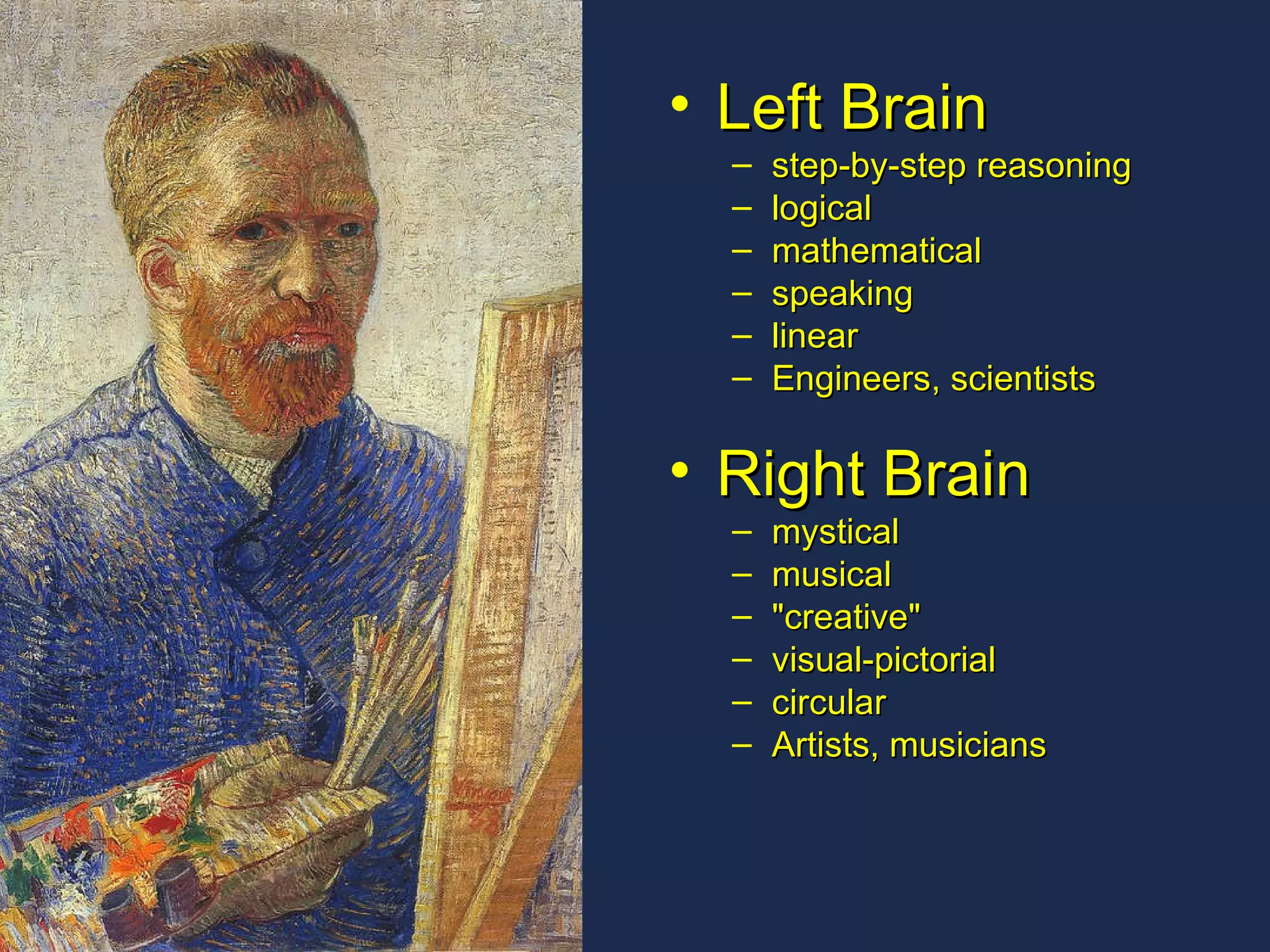 • Left Brain
– step-by-step reasoning
– logical
– mathematical
– speaking
– linear
– Engineers, scientists

• Right Brain
– mystical
– musical
– "creative"
– visual-pictorial
– circular
– Artists, musicians